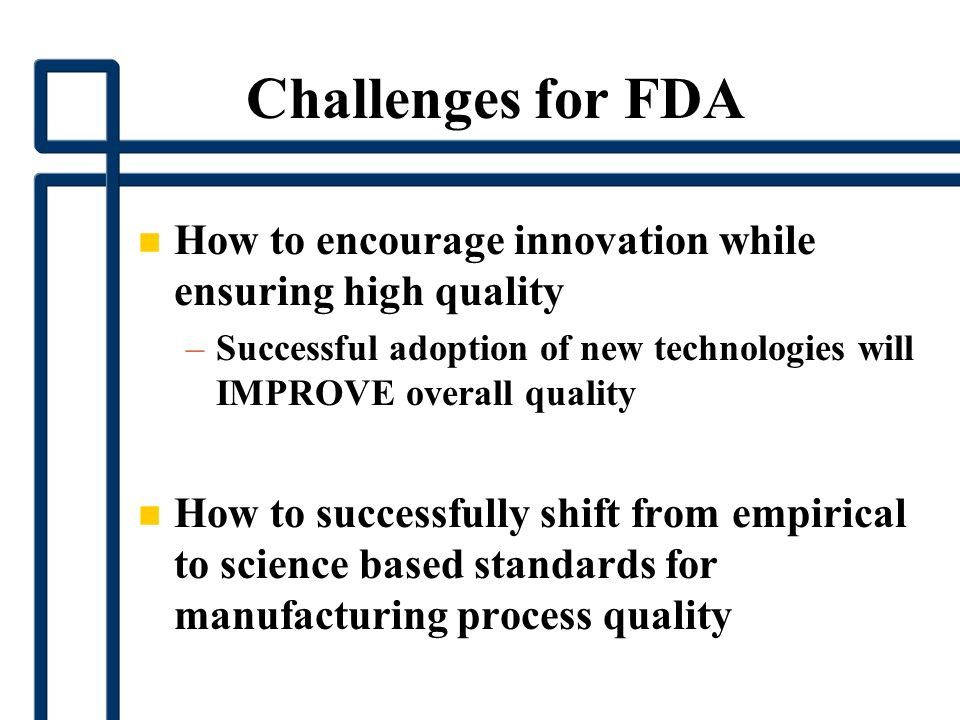 Challenges for FDA

How to encourage innovation while ensuring high quality

– Successful adoption of new technologies will IMPROVE overall quality

How to successfully shift from empirical to science based standards for manufacturing process quality